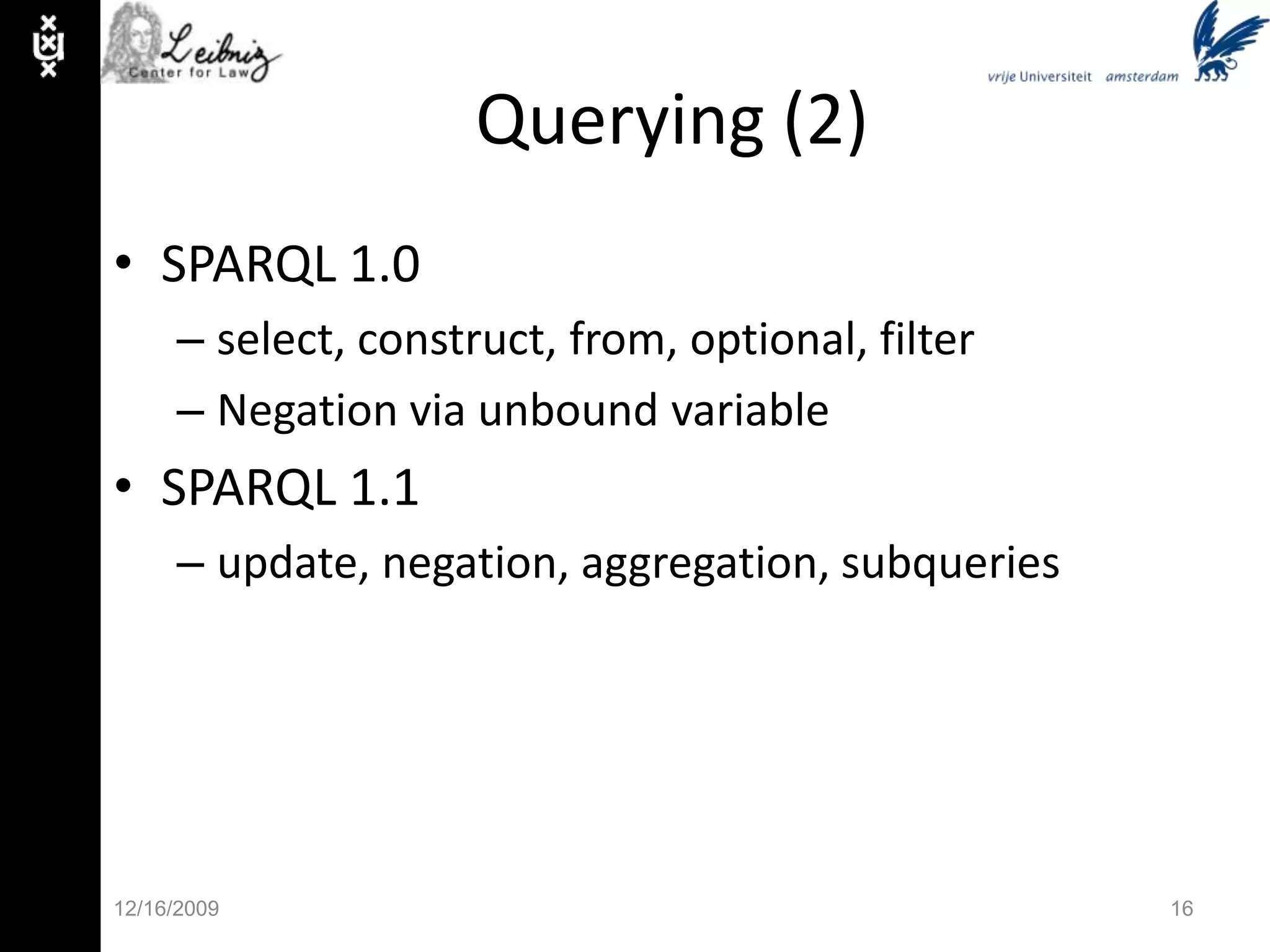 Leibniz
Center for Law

vrije Universiteit amsterdam

Querying (2)

• SPARQL 1.0
– select, construct, from, optional, filter
– Negation via unbound variable
• SPARQL 1.1
– update, negation, aggregation, subqueries

12/16/2009

16